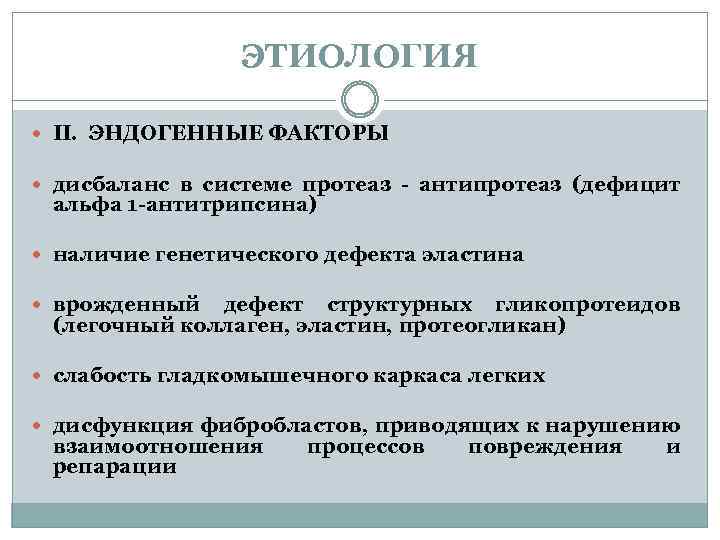 ЭТИОЛОГИЯ

II. ЭНДОГЕННЫЕ ФАКТОРЫ

дисбаланс в системе протеаз - антипротеаз (дефицит альфа 1-антитрипсина)

наличие генетического дефекта эластина

врожденный дефект структурных гликопротеидов (легочный коллаген, эластин, протеогликан)

слабость гладкомышечного каркаса легких

дисфункция фибробластов, приводящих к нарушению взаимоотношения процессов повреждения и репарации